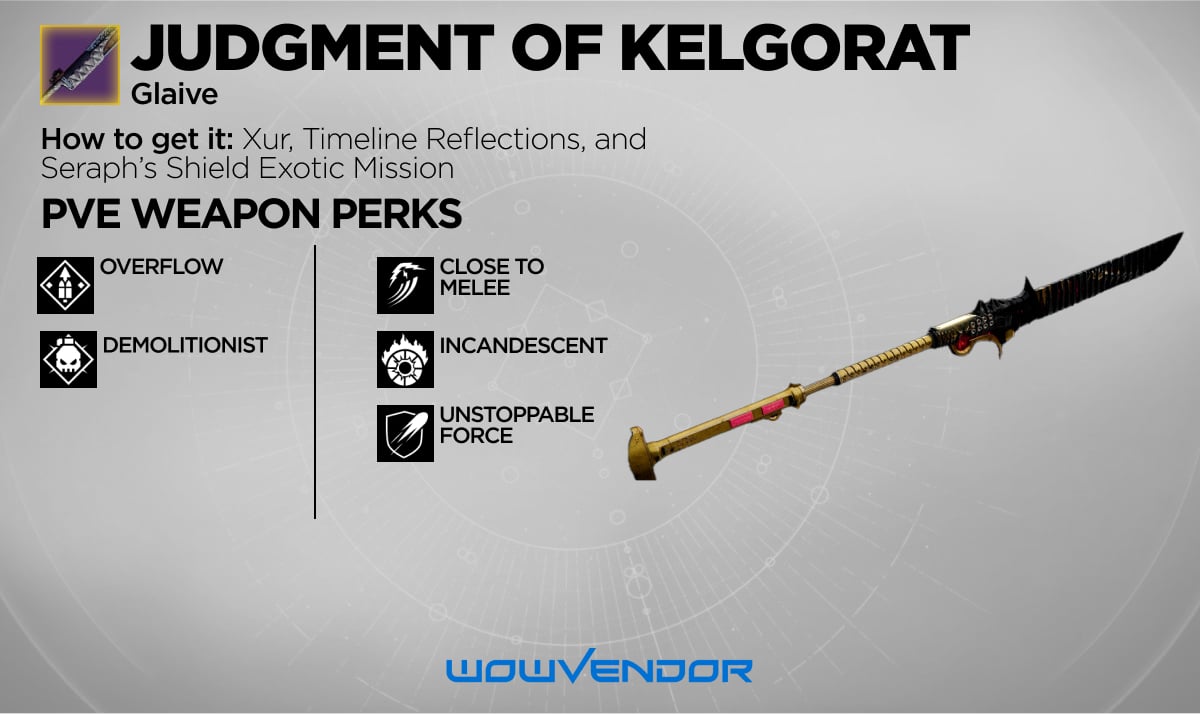 JUDGMENT OF KELGORAT
Glaive

How to get it: Xur, Timeline Reflections, and Seraph's Shield Exotic Mission

PVE WEAPON PERKS

OVERFLOW

DEMOLITIONIST

CLOSE TO MELEE

INCANDESCENT

UNSTOPPABLE FORCE

WOWVENDOR